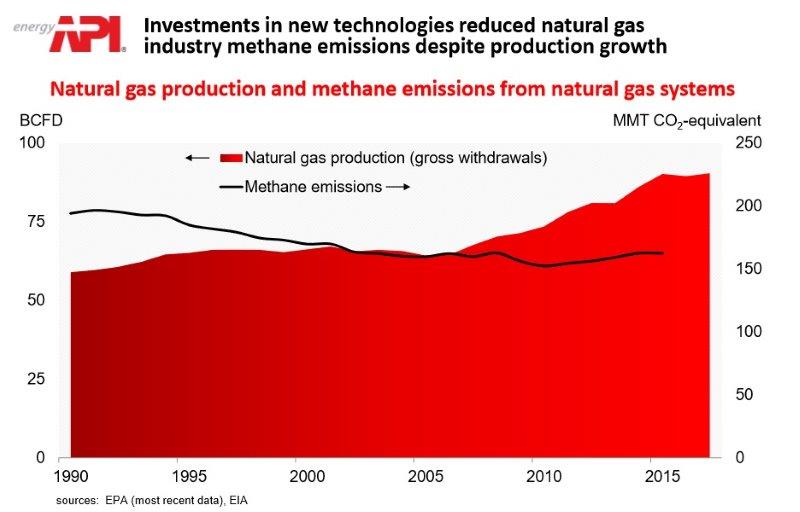 energy API

Investments in new technologies reduced natural gas industry methane emissions despite production growth

Natural gas production and methane emissions from natural gas systems

BCFD

MMT $CO_2$-equivalent

Natural gas production (gross withdrawals)

Methane emissions

100
75
50
25
0

250
200
150
100
50
0

1990 1995 2000 2005 2010 2015

sources: EPA (most recent data), EIA